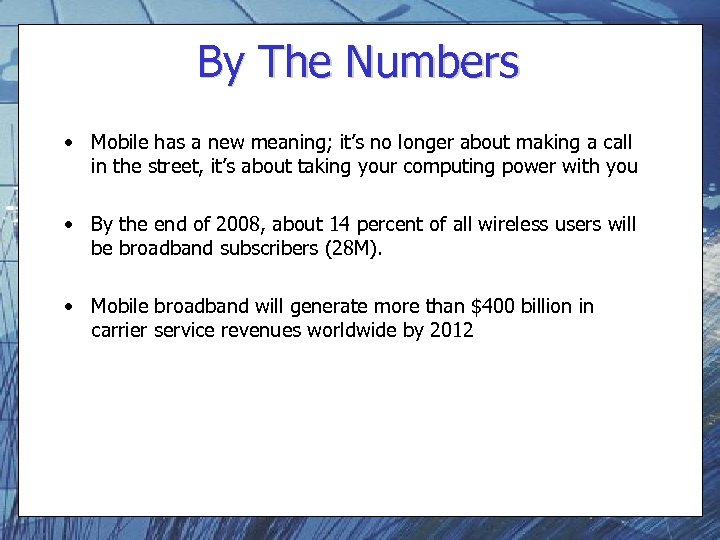 By The Numbers

• Mobile has a new meaning; it's no longer about making a call in the street, it's about taking your computing power with you

• By the end of 2008, about 14 percent of all wireless users will be broadband subscribers (28M).

• Mobile broadband will generate more than \$400 billion in carrier service revenues worldwide by 2012